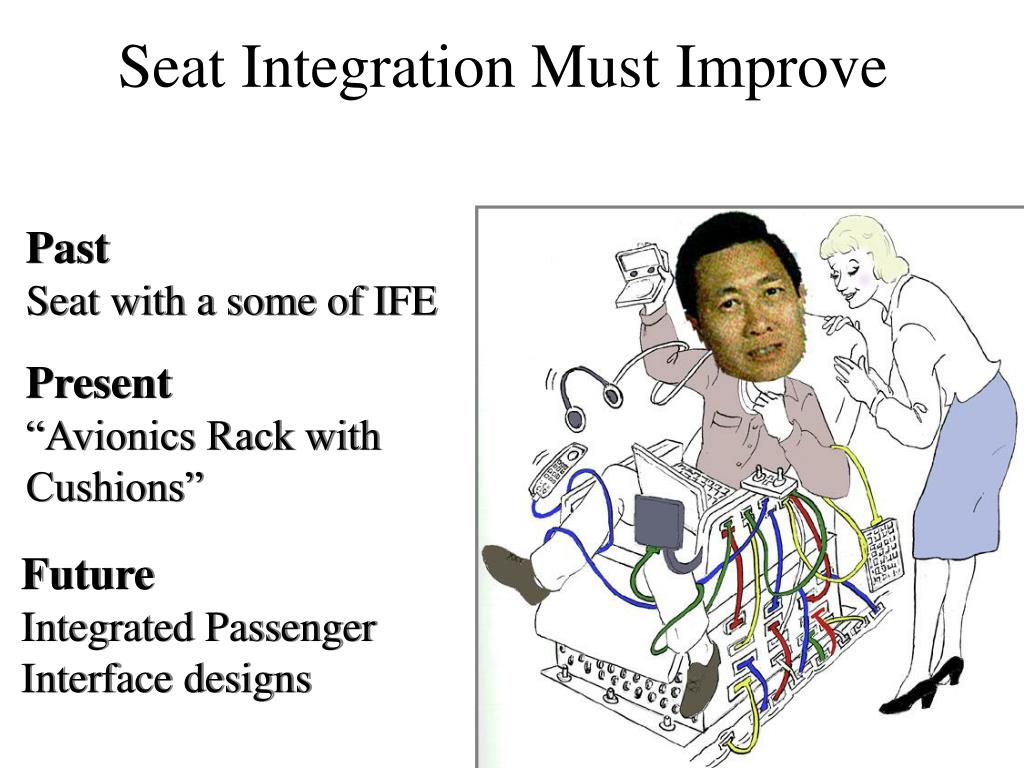 Seat Integration Must Improve

Past
Seat with a some of IFE

Present
“Avionics Rack with Cushions”

Future
Integrated Passenger Interface designs